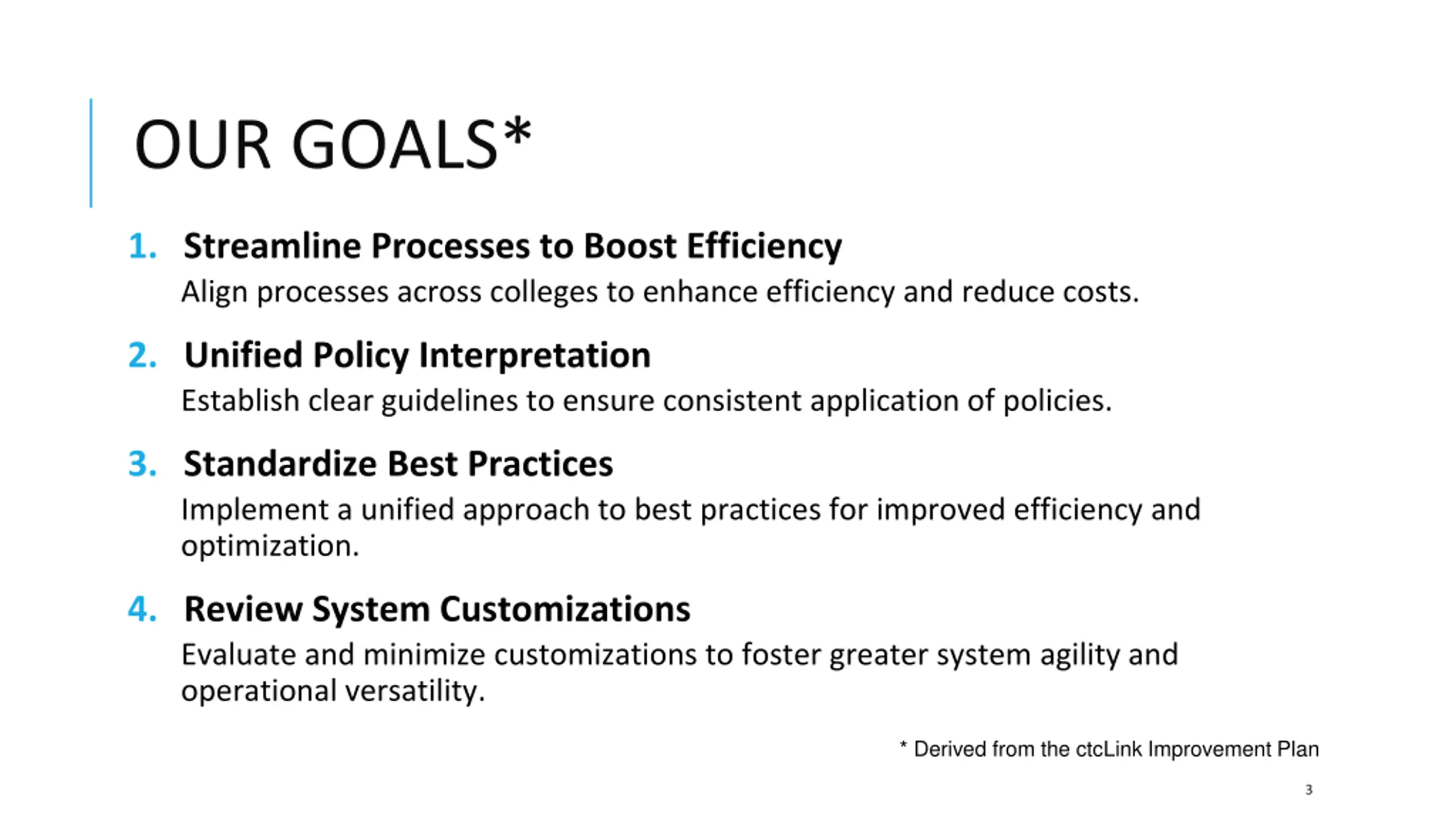 OUR GOALS*

1. Streamline Processes to Boost Efficiency
Align processes across colleges to enhance efficiency and reduce costs.

2. Unified Policy Interpretation
Establish clear guidelines to ensure consistent application of policies.

3. Standardize Best Practices
Implement a unified approach to best practices for improved efficiency and optimization.

4. Review System Customizations
Evaluate and minimize customizations to foster greater system agility and operational versatility.

* Derived from the ctcLink Improvement Plan

3